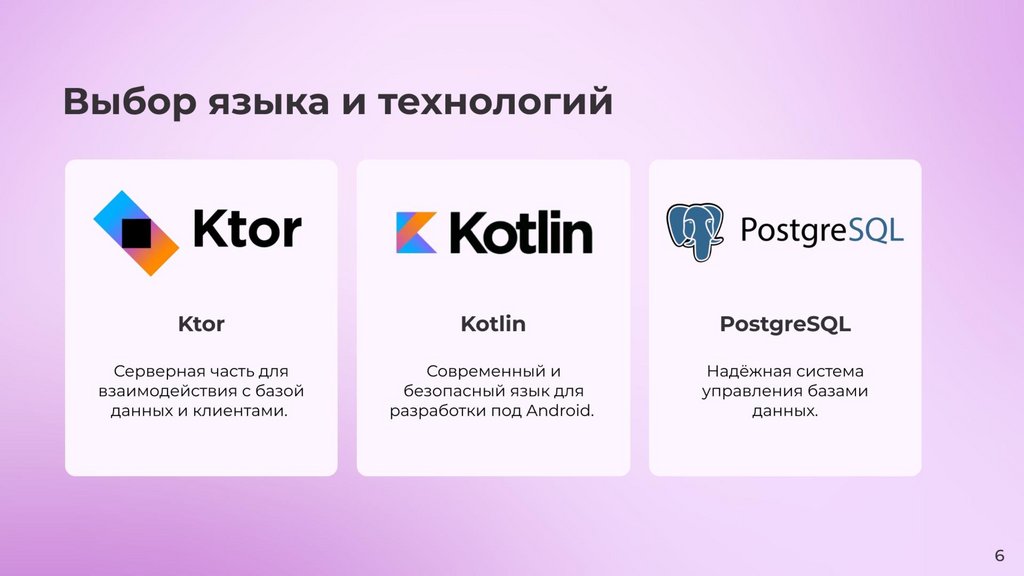 Выбор языка и технологий

Ktor

Ktor

Серверная часть для взаимодействия с базой данных и клиентами.

Kotlin

Kotlin

Современный и безопасный язык для разработки под Android.

PostgreSQL

PostgreSQL

Надёжная система управления базами данных.

6